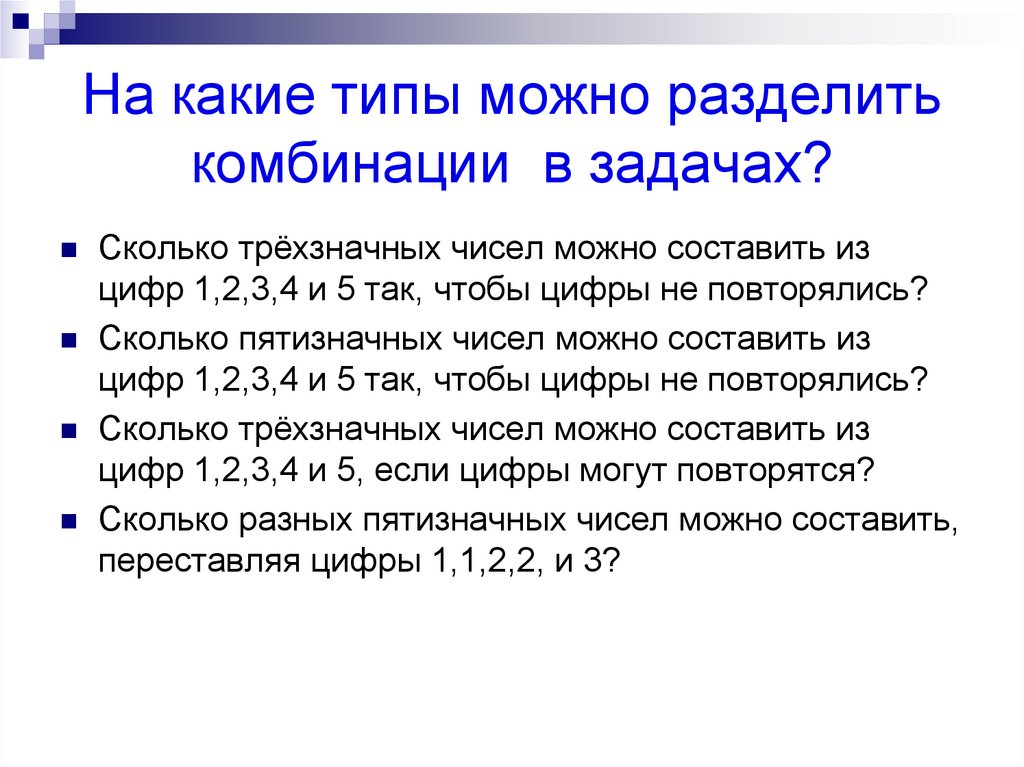 На какие типы можно разделить комбинации в задачах?

Сколько трёхзначных чисел можно составить из цифр 1,2,3,4 и 5 так, чтобы цифры не повторялись?

Сколько пятизначных чисел можно составить из цифр 1,2,3,4 и 5 так, чтобы цифры не повторялись?

Сколько трёхзначных чисел можно составить из цифр 1,2,3,4 и 5, если цифры могут повторятся?

Сколько разных пятизначных чисел можно составить, переставляя цифры 1,1,2,2, и 3?